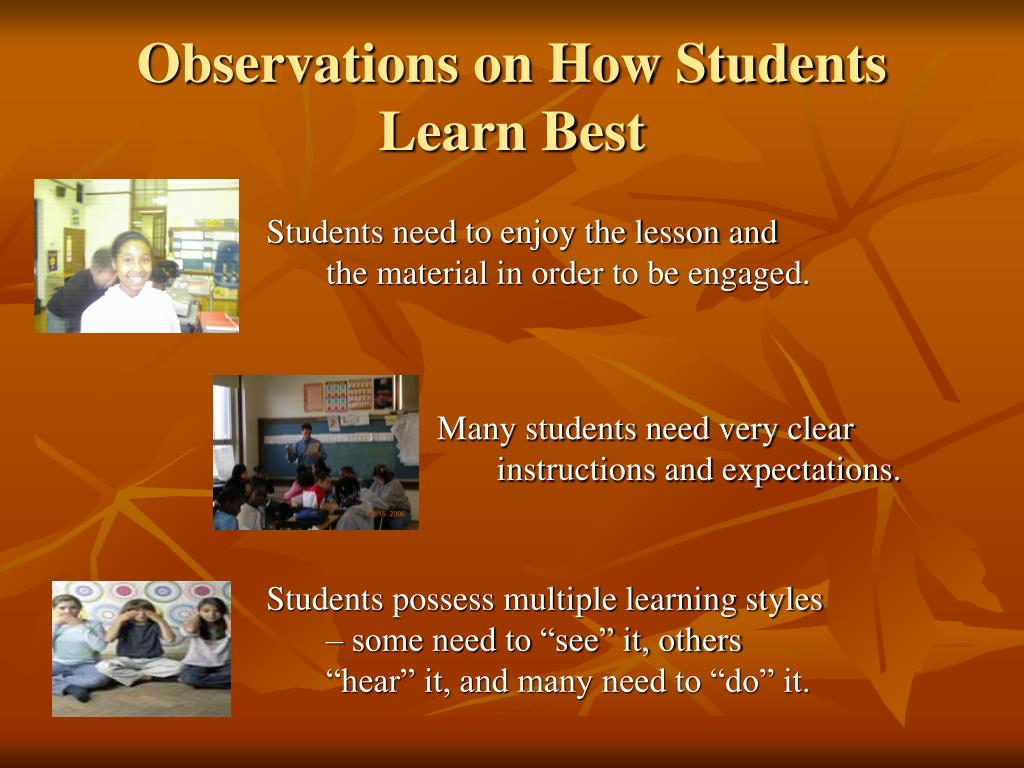 Observations on How Students Learn Best

Students need to enjoy the lesson and the material in order to be engaged.

Many students need very clear instructions and expectations.

Students possess multiple learning styles – some need to “see” it, others “hear” it, and many need to “do” it.